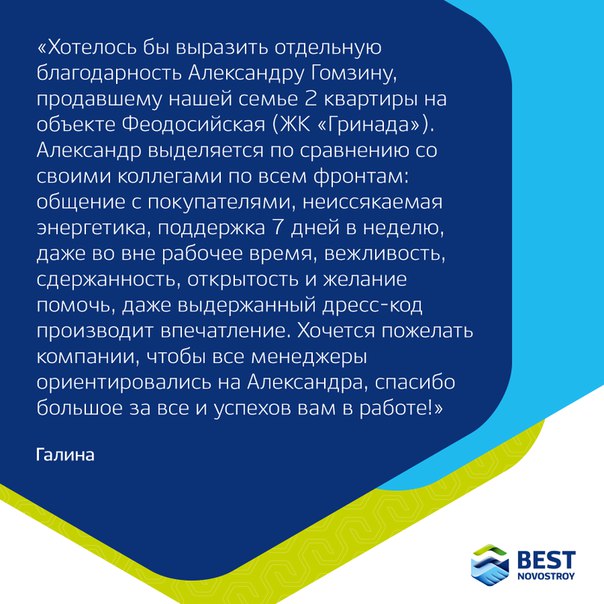 «Хотелось бы выразить отдельную благодарность Александру Гомзину, продавшему нашей семье 2 квартиры на объекте Феодосийская (ЖК «Гринада»). Александр выделяется по сравнению со своими коллегами по всем фронтам: общение с покупателями, неиссякаемая энергетика, поддержка 7 дней в неделю, даже во вне рабочее время, вежливость, сдержанность, открытость и желание помочь, даже выдержанный дресс-код производит впечатление. Хочется пожелать компании, чтобы все менеджеры ориентировались на Александра, спасибо большое за все и успехов вам в работе!»

Галина

BEST NOVOSTROY